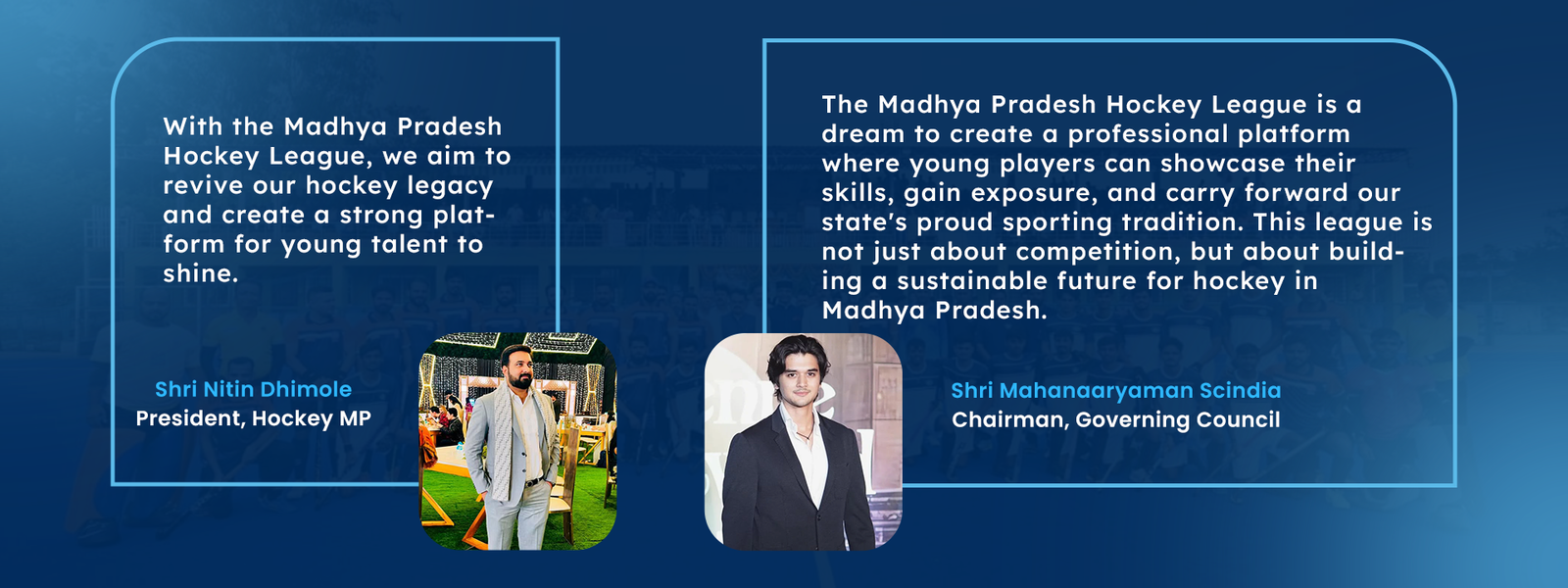 With the Madhya Pradesh Hockey League, we aim to revive our hockey legacy and create a strong platform for young talent to shine.

Shri Nitin Dhimole
President, Hockey MP

The Madhya Pradesh Hockey League is a dream to create a professional platform where young players can showcase their skills, gain exposure, and carry forward our state's proud sporting tradition. This league is not just about competition, but about building a sustainable future for hockey in Madhya Pradesh.

Shri Mahanaaryaman Scindia
Chairman, Governing Council